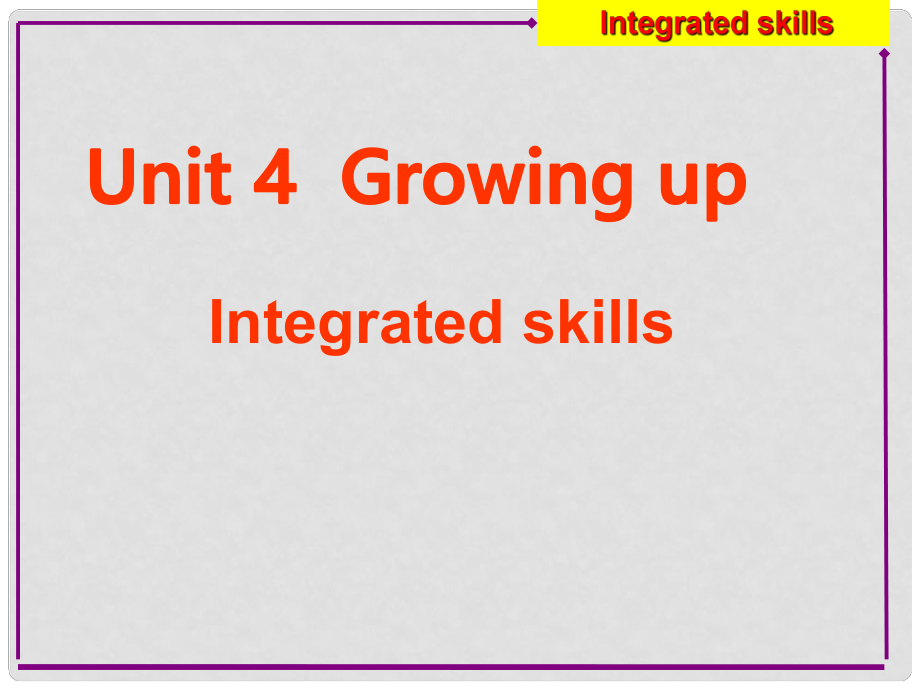 Integrated skills

Unit 4 Growing up

Integrated skills